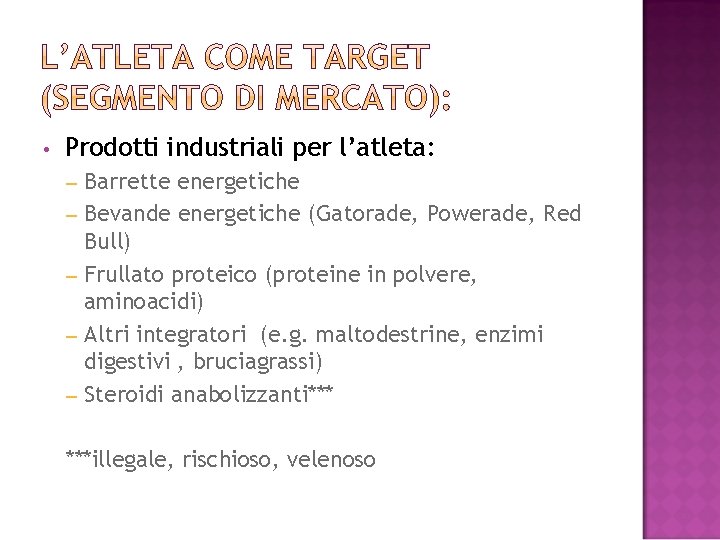 L'ATLETA COME TARGET (SEGMENTO DI MERCATO):

• Prodotti industriali per l'atleta:
– Barrette energetiche
– Bevande energetiche (Gatorade, Powerade, Red Bull)
– Frullato proteico (proteine in polvere, aminoacidi)
– Altri integratori (e.g. maltodestrine, enzimi digestivi , bruciagrassi)
– Steroidi anabolizzanti***

***illegale, rischioso, velenoso